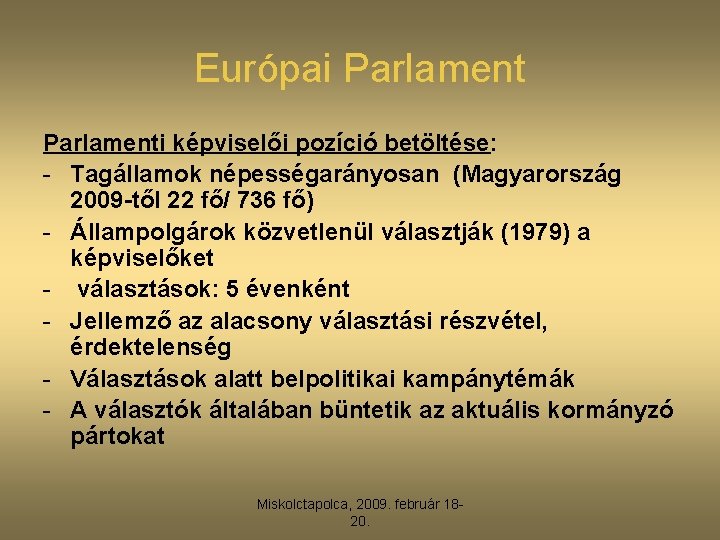 Európai Parlament

Parlamenti képviselői pozíció betöltése:
- Tagállamok népességarányosan (Magyarország 2009-től 22 fő/ 736 fő)
- Állampolgárok közvetlenül választják (1979) a képviselőket
- választások: 5 évenként
- Jellemző az alacsony választási részvétel, érdektelenség
- Választások alatt belpolitikai kampánytémák
- A választók általában büntetik az aktuális kormányzó pártokat

Miskolctapolca, 2009. február 18-20.